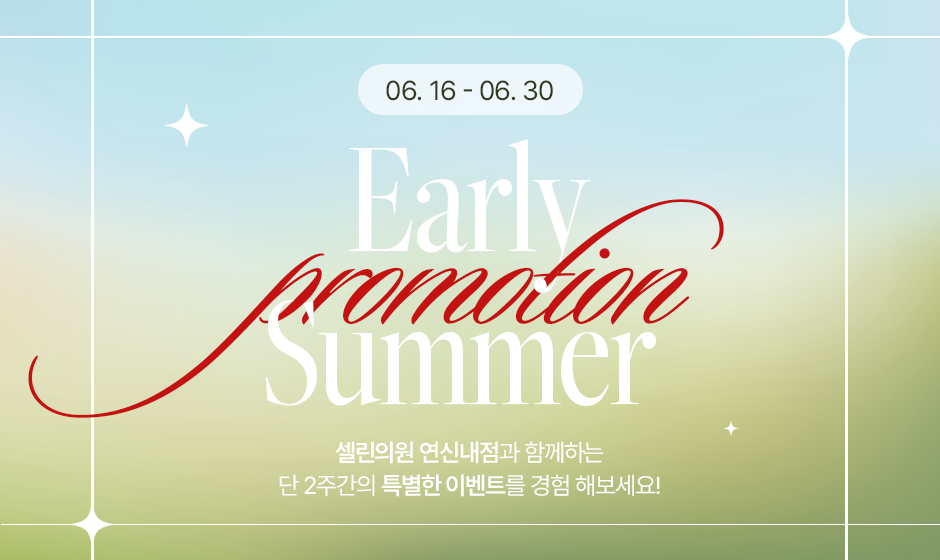 06. 16 - 06. 30

Early
promotion
Summer

셀린의원 연신내점과 함께하는
단 2주간의 특별한 이벤트를 경험 해보세요!